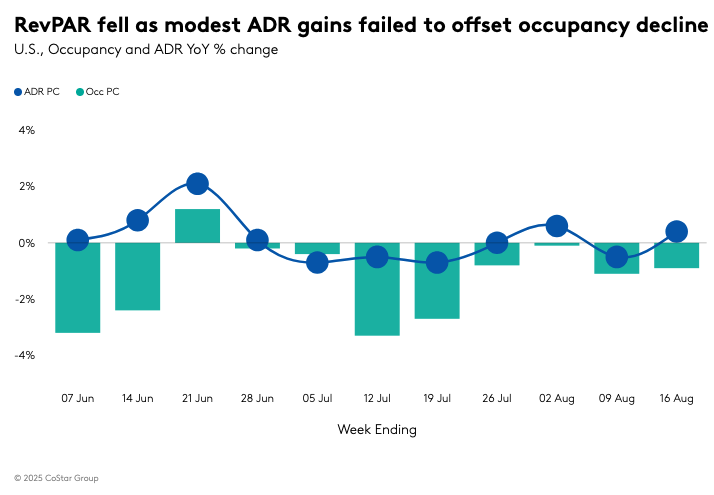 RevPAR fell as modest ADR gains failed to offset occupancy decline
U.S., Occupancy and ADR YoY % change

ADR PC Occ PC

4%
2%
0%
-2%
-4%

07 Jun 14 Jun 21 Jun 28 Jun 05 Jul 12 Jul 19 Jul 26 Jul 02 Aug 09 Aug 16 Aug

Week Ending

© 2025 CoStar Group